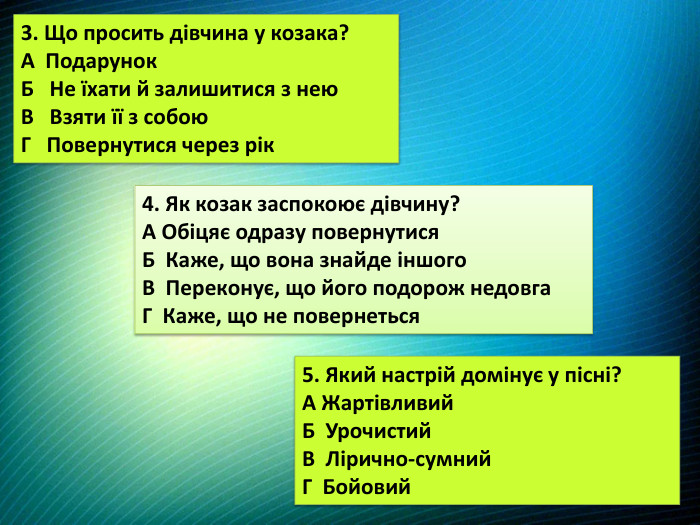 3. Що просить дівчина у козака?
А Подарунок
Б Не їхати й залишитися з нею
В Взяти її з собою
Г Повернутися через рік

4. Як козак заспокоює дівчину?
А Обіцяє одразу повернутися
Б Каже, що вона знайде іншого
В Переконує, що його подорож недовга
Г Каже, що не повернеться

5. Який настрій домінує у пісні?
А Жартівливий
Б Урочистий
В Лірично-сумний
Г Бойовий